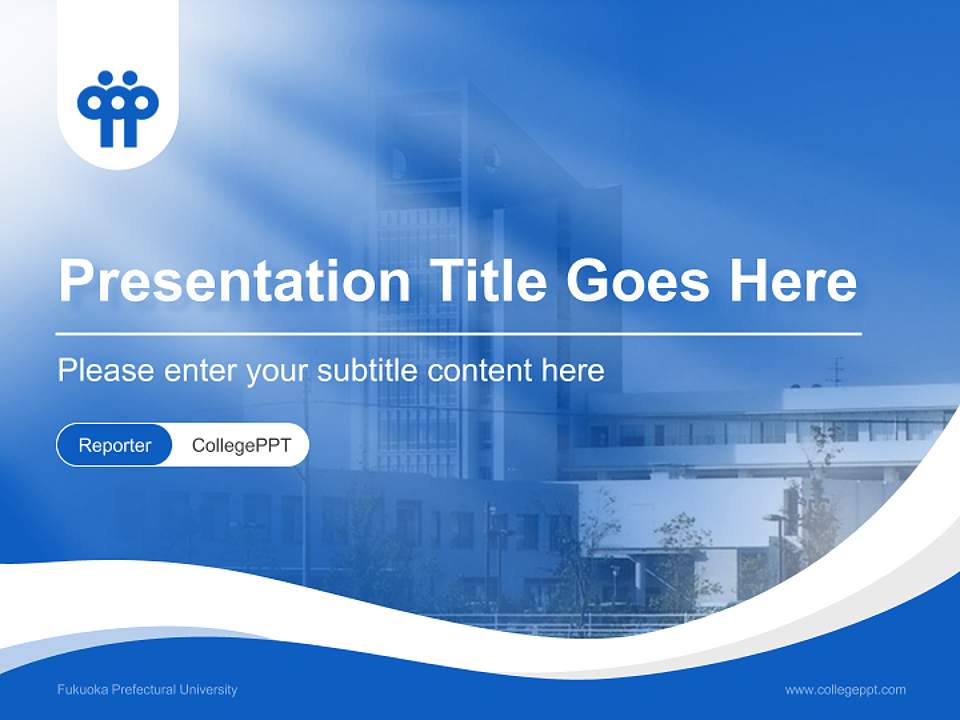 Presentation Title Goes Here

Please enter your subtitle content here

Reporter CollegePPT

Fukuoka Prefectural University

www.collegeppt.com